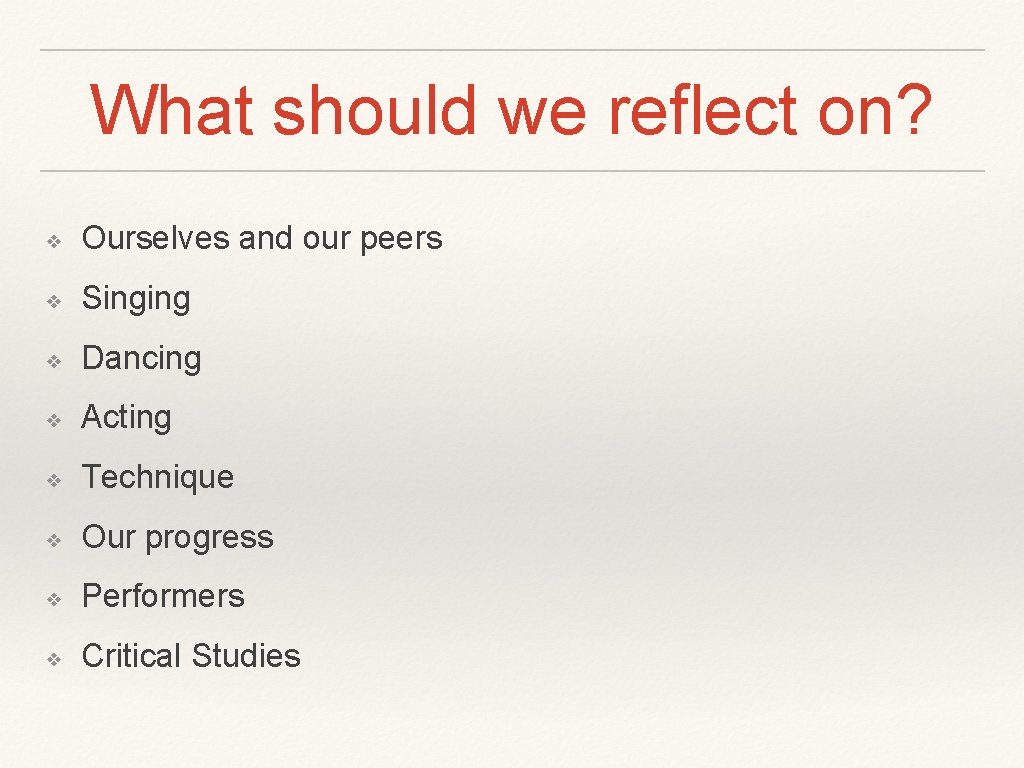 What should we reflect on?

❖ Ourselves and our peers
❖ Singing
❖ Dancing
❖ Acting
❖ Technique
❖ Our progress
❖ Performers
❖ Critical Studies